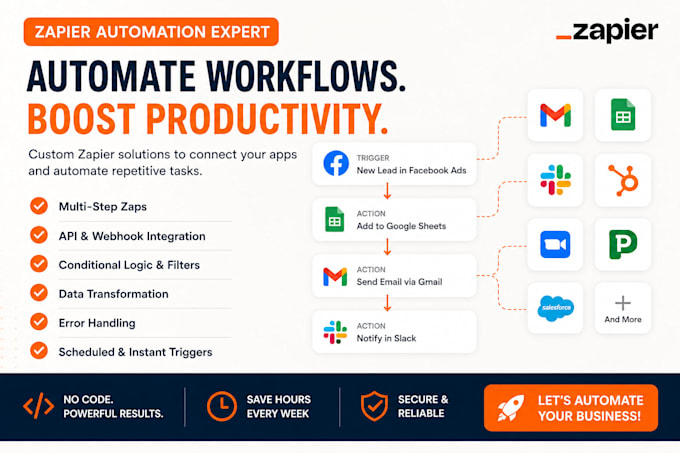 ZAPIER AUTOMATION EXPERT

_zapier

AUTOMATE WORKFLOWS.
BOOST PRODUCTIVITY.

Custom Zapier solutions to connect your apps and automate repetitive tasks.

Multi-Step Zaps
API & Webhook Integration
Conditional Logic & Filters
Data Transformation
Error Handling
Scheduled & Instant Triggers

TRIGGER
New Lead in Facebook Ads

ACTION
Add to Google Sheets

ACTION
Send Email via Gmail

ACTION
Notify in Slack

salesforce

And More

NO CODE.
POWERFUL RESULTS.

SAVE HOURS
EVERY WEEK

SECURE &
RELIABLE

LET'S AUTOMATE
YOUR BUSINESS!